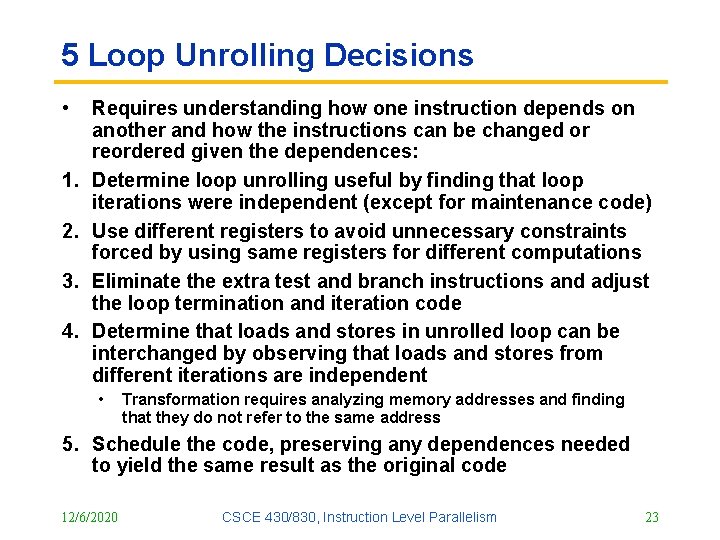 5 Loop Unrolling Decisions

• Requires understanding how one instruction depends on another and how the instructions can be changed or reordered given the dependences:

1. Determine loop unrolling useful by finding that loop iterations were independent (except for maintenance code)

2. Use different registers to avoid unnecessary constraints forced by using same registers for different computations

3. Eliminate the extra test and branch instructions and adjust the loop termination and iteration code

4. Determine that loads and stores in unrolled loop can be interchanged by observing that loads and stores from different iterations are independent

• Transformation requires analyzing memory addresses and finding that they do not refer to the same address

5. Schedule the code, preserving any dependences needed to yield the same result as the original code

12/6/2020 CSCE 430/830, Instruction Level Parallelism 23